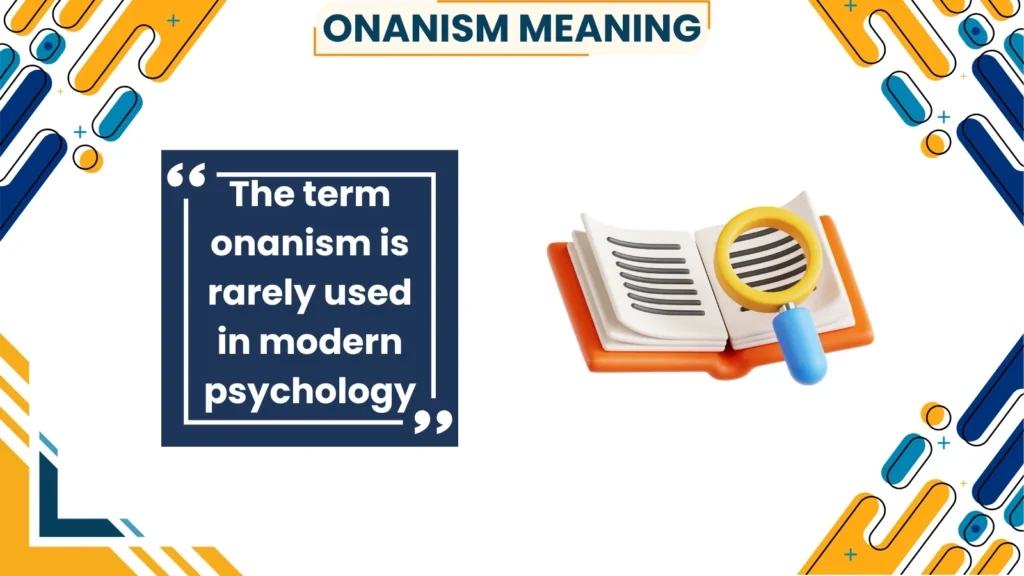 ONANISM MEANING

“The term onanism is rarely used in modern psychology”